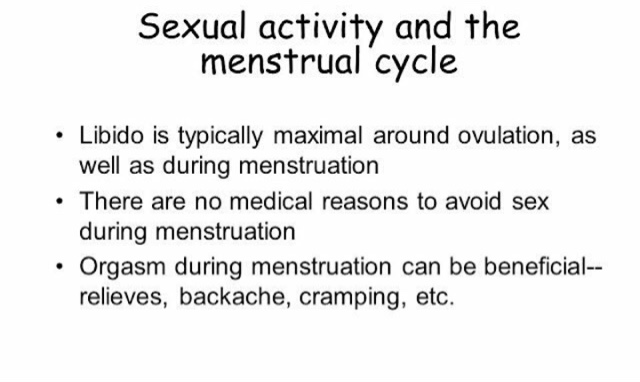 Sexual activity and the menstrual cycle

• Libido is typically maximal around ovulation, as well as during menstruation
• There are no medical reasons to avoid sex during menstruation
• Orgasm during menstruation can be beneficial-- relieves, backache, cramping, etc.